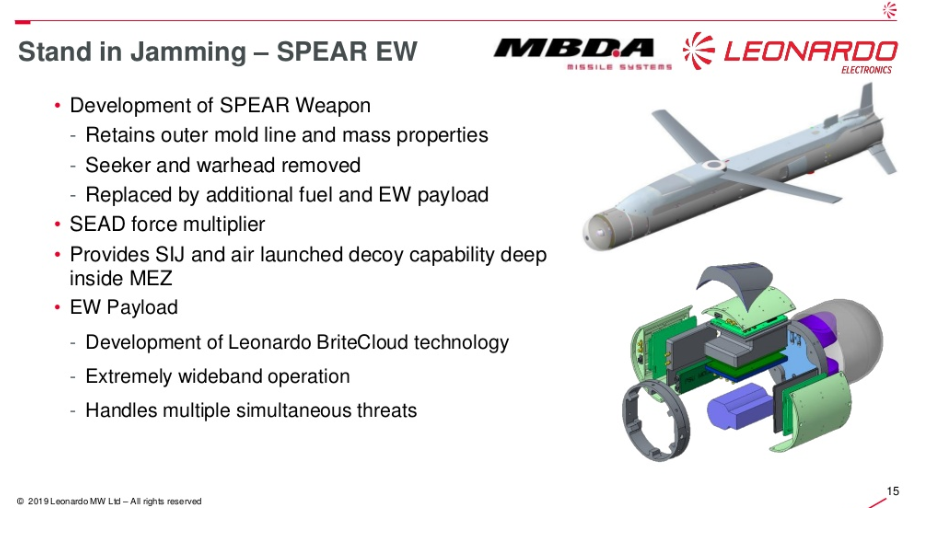 Stand in Jamming – SPEAR EW

MBDA
MISSILE SYSTEMS

LEONARDO
ELECTRONICS

• Development of SPEAR Weapon
- Retains outer mold line and mass properties
- Seeker and warhead removed
- Replaced by additional fuel and EW payload
• SEAD force multiplier
• Provides SIJ and air launched decoy capability deep inside MEZ
• EW Payload
- Development of Leonardo BriteCloud technology
- Extremely wideband operation
- Handles multiple simultaneous threats

© 2019 Leonardo MW Ltd – All rights reserved

15